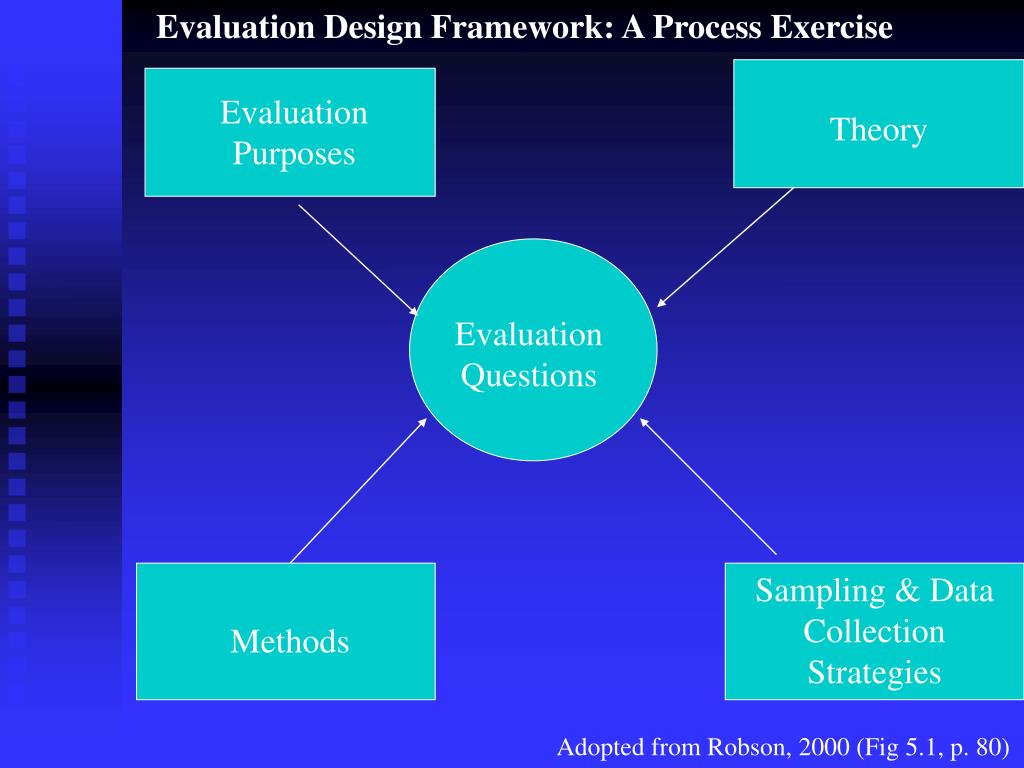 Evaluation Design Framework: A Process Exercise

Evaluation Purposes

Theory

Evaluation Questions

Methods

Sampling & Data Collection Strategies

Adopted from Robson, 2000 (Fig 5.1, p. 80)